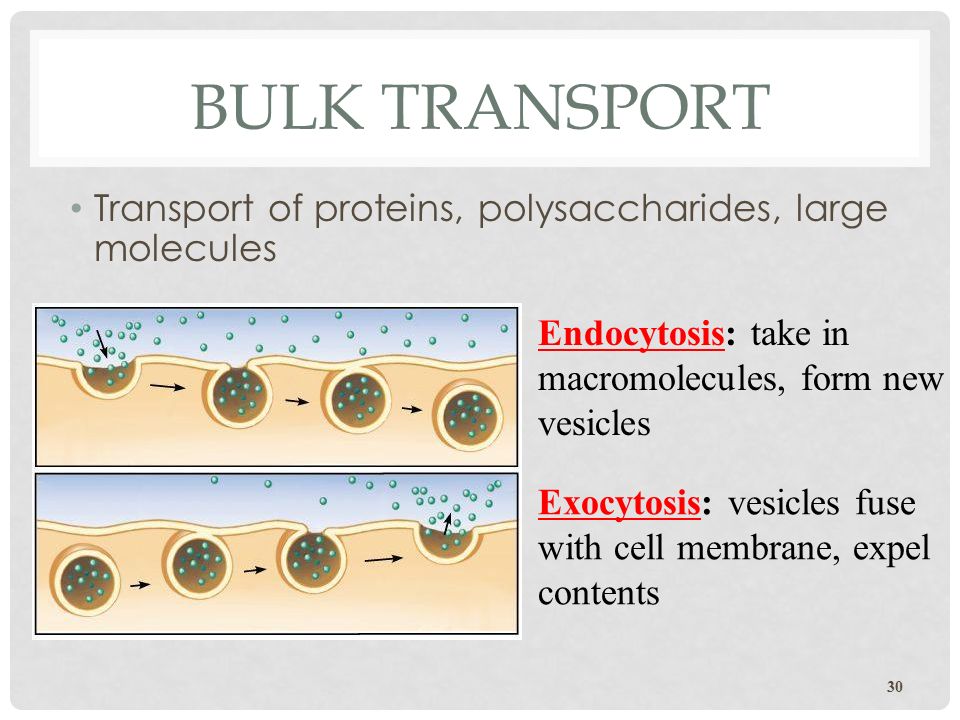 BULK TRANSPORT

• Transport of proteins, polysaccharides, large molecules

Endocytosis: take in macromolecules, form new vesicles

Exocytosis: vesicles fuse with cell membrane, expel contents

30